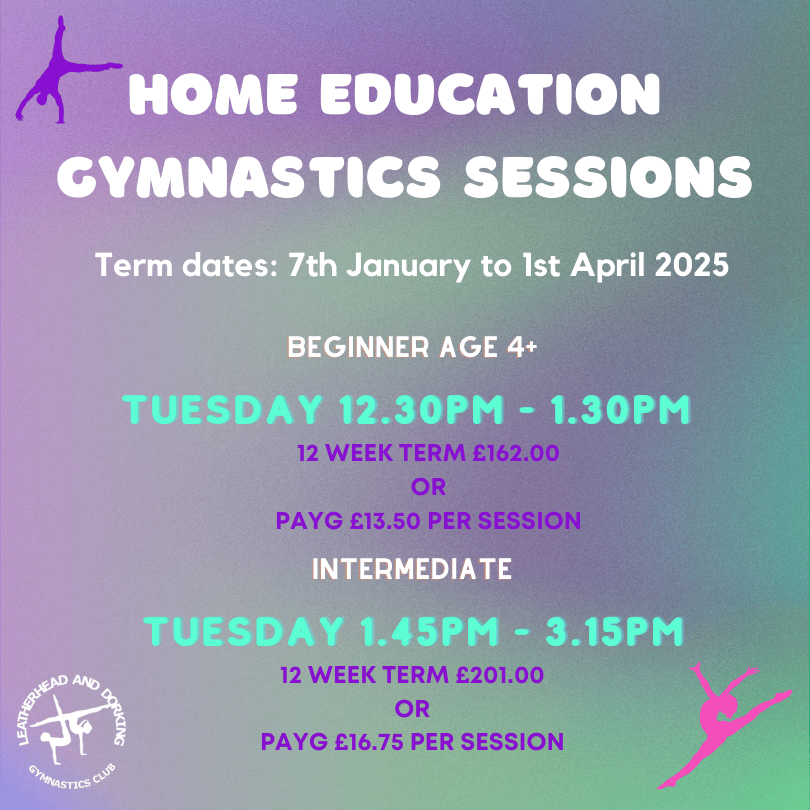 HOME EDUCATION GYMNASTICS SESSIONS

Term dates: 7th January to 1st April 2025

BEGINNER AGE 4+

TUESDAY 12.30PM - 1.30PM

12 WEEK TERM £162.00
OR
PAYG £13.50 PER SESSION

INTERMEDIATE

TUESDAY 1.45PM - 3.15PM

12 WEEK TERM £201.00
OR
PAYG £16.75 PER SESSION

LEATHERHEAD AND DORKING
GYMNASTICS CLUB